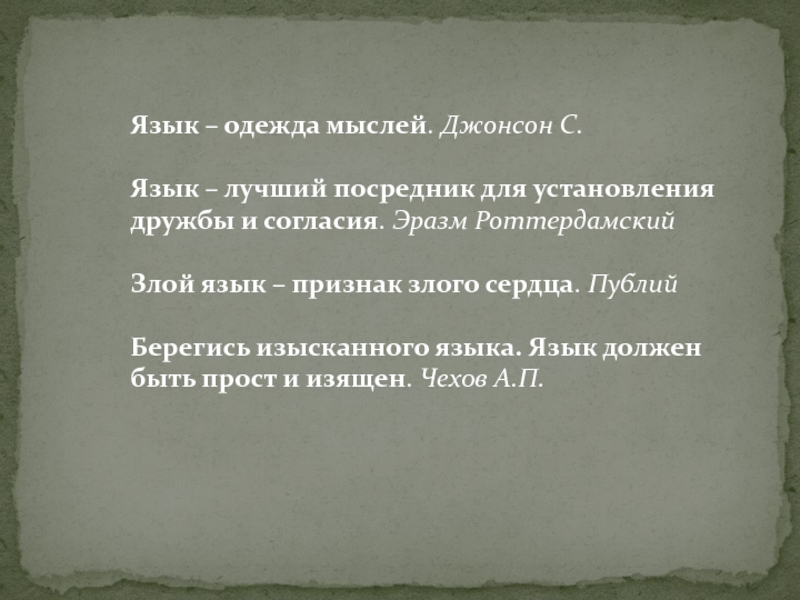 Язык – одежда мыслей. Джонсон С.

Язык – лучший посредник для установления дружбы и согласия. Эразм Роттердамский

Злой язык – признак злого сердца. Публий

Берегись изысканного языка. Язык должен быть прост и изящен. Чехов А.П.